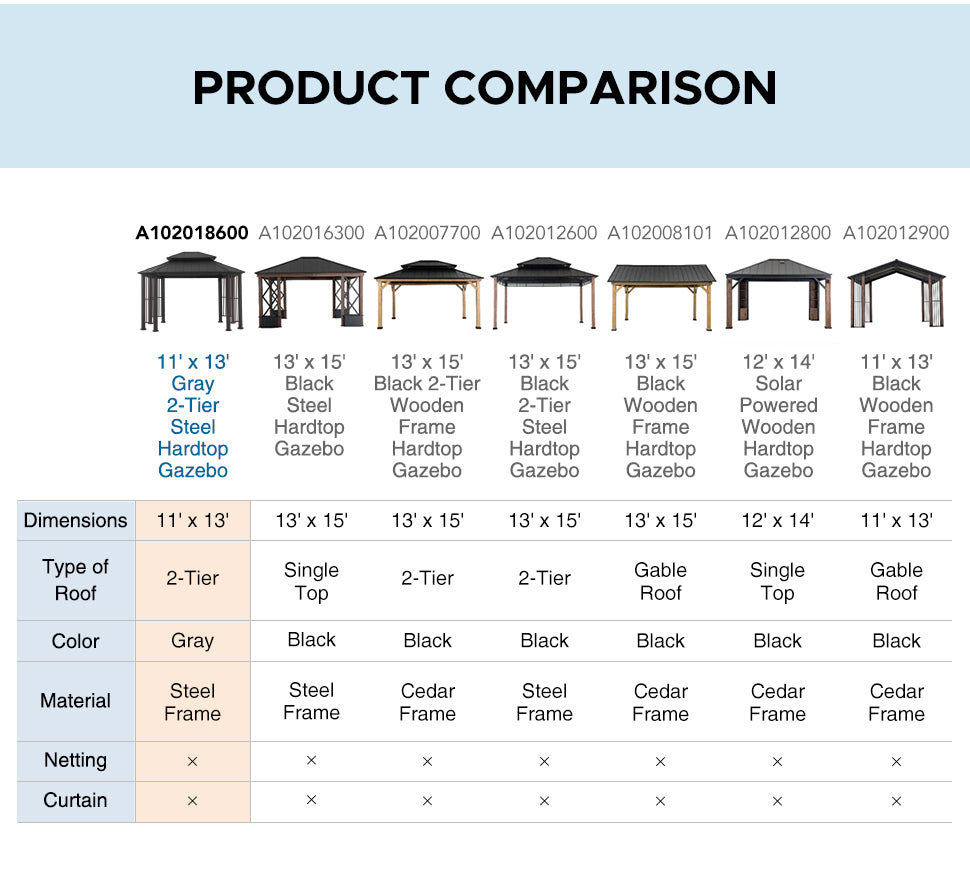 PRODUCT COMPARISON

| | A102018600 | A102016300 | A102007700 | A102012600 | A102008101 | A102012800 | A102012900 |
|---|---|---|---|---|---|---|---|
| | 11' x 13' Gray 2-Tier Steel Hardtop Gazebo | 13' x 15' Black Steel Hardtop Gazebo | 13' x 15' Black 2-Tier Wooden Frame Hardtop Gazebo | 13' x 15' Black 2-Tier Steel Hardtop Gazebo | 13' x 15' Black Wooden Frame Hardtop Gazebo | 12' x 14' Solar Powered Wooden Hardtop Gazebo | 11' x 13' Black Wooden Frame Hardtop Gazebo |
| Dimensions | 11' x 13' | 13' x 15' | 13' x 15' | 13' x 15' | 13' x 15' | 12' x 14' | 11' x 13' |
| Type of Roof | 2-Tier | Single Top | 2-Tier | 2-Tier | Gable Roof | Single Top | Gable Roof |
| Color | Gray | Black | Black | Black | Black | Black | Black |
| Material | Steel Frame | Steel Frame | Cedar Frame | Steel Frame | Cedar Frame | Cedar Frame | Cedar Frame |
| Netting | × | × | × | × | × | × | × |
| Curtain | × | × | × | × | × | × | × |